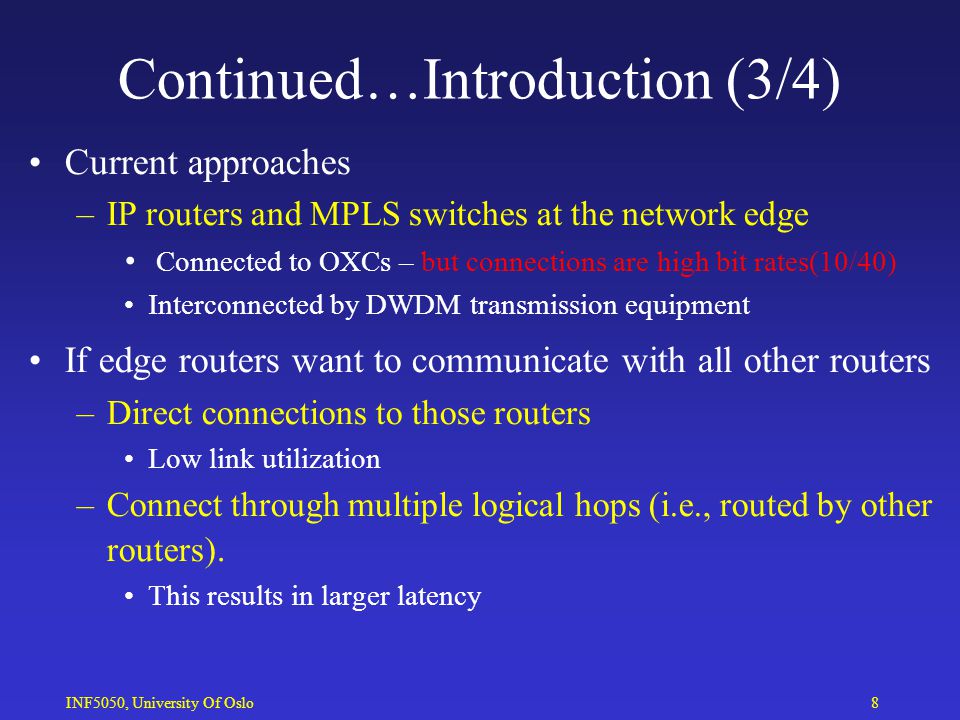 Continued…Introduction (3/4)

• Current approaches

– IP routers and MPLS switches at the network edge

• Connected to OXCs – but connections are high bit rates(10/40)

• Interconnected by DWDM transmission equipment

• If edge routers want to communicate with all other routers

– Direct connections to those routers

• Low link utilization

– Connect through multiple logical hops (i.e., routed by other routers).

• This results in larger latency

INF5050, University Of Oslo

8